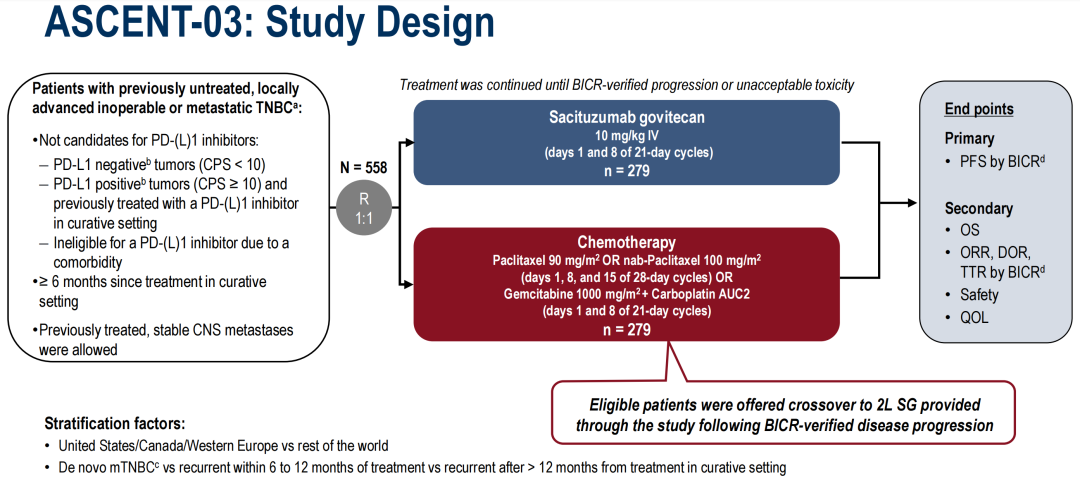 ASCENT-03: Study Design

Patients with previously untreated, locally advanced inoperable or metastatic TNBC$^a$:

• Not candidates for PD-(L)1 inhibitors:
– PD-L1 negative$^b$ tumors (CPS < 10)
– PD-L1 positive$^b$ tumors (CPS ≥ 10) and previously treated with a PD-(L)1 inhibitor in curative setting
– Ineligible for a PD-(L)1 inhibitor due to a comorbidity
• ≥ 6 months since treatment in curative setting
• Previously treated, stable CNS metastases were allowed

N = 558

R
1:1

Treatment was continued until BICR-verified progression or unacceptable toxicity

Sacituzumab govitecan
10 mg/kg IV
(days 1 and 8 of 21-day cycles)
n = 279

Chemotherapy
Paclitaxel 90 mg/m$^2$ OR nab-Paclitaxel 100 mg/m$^2$
(days 1, 8, and 15 of 28-day cycles) OR
Gemcitabine 1000 mg/m$^2$ + Carboplatin AUC2
(days 1 and 8 of 21-day cycles)
n = 279

End points
Primary
• PFS by BICR$^d$
Secondary
• OS
• ORR, DOR, TTR by BICR$^d$
• Safety
• QOL

Eligible patients were offered crossover to 2L SG provided through the study following BICR-verified disease progression

Stratification factors:
• United States/Canada/Western Europe vs rest of the world
• De novo mTNBC$^c$ vs recurrent within 6 to 12 months of treatment vs recurrent after > 12 months from treatment in curative setting